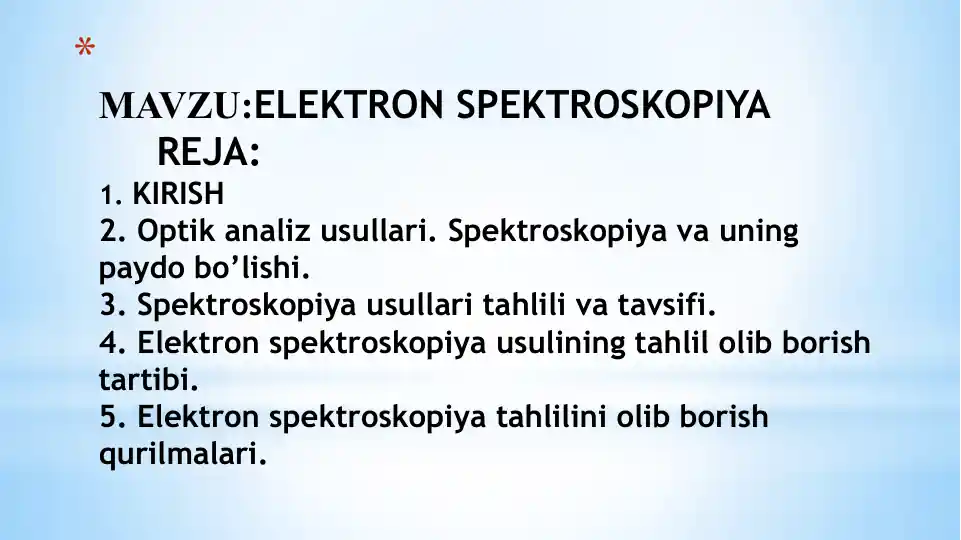 *

MAVZU:ELEKTRON SPEKTROSKOPIYA
REJA:
1. KIRISH
2. Optik analiz usullari. Spektroskopiya va uning paydo bo’lishi.
3. Spektroskopiya usullari tahlili va tavsifi.
4. Elektron spektroskopiya usulining tahlil olib borish tartibi.
5. Elektron spektroskopiya tahlilini olib borish qurilmalari.